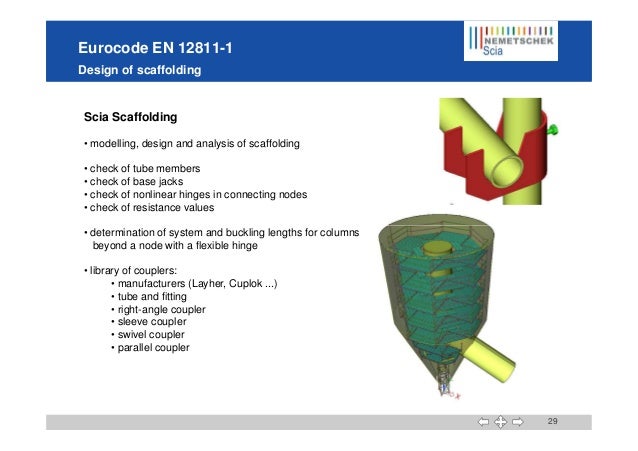 Eurocode EN 12811-1
Design of scaffolding

NEMETSCHEK
Scia

Scia Scaffolding

• modelling, design and analysis of scaffolding

• check of tube members
• check of base jacks
• check of nonlinear hinges in connecting nodes
• check of resistance values

• determination of system and buckling lengths for columns beyond a node with a flexible hinge

• library of couplers:
• manufacturers (Layher, Cuplok ...)
• tube and fitting
• right-angle coupler
• sleeve coupler
• swivel coupler
• parallel coupler

29